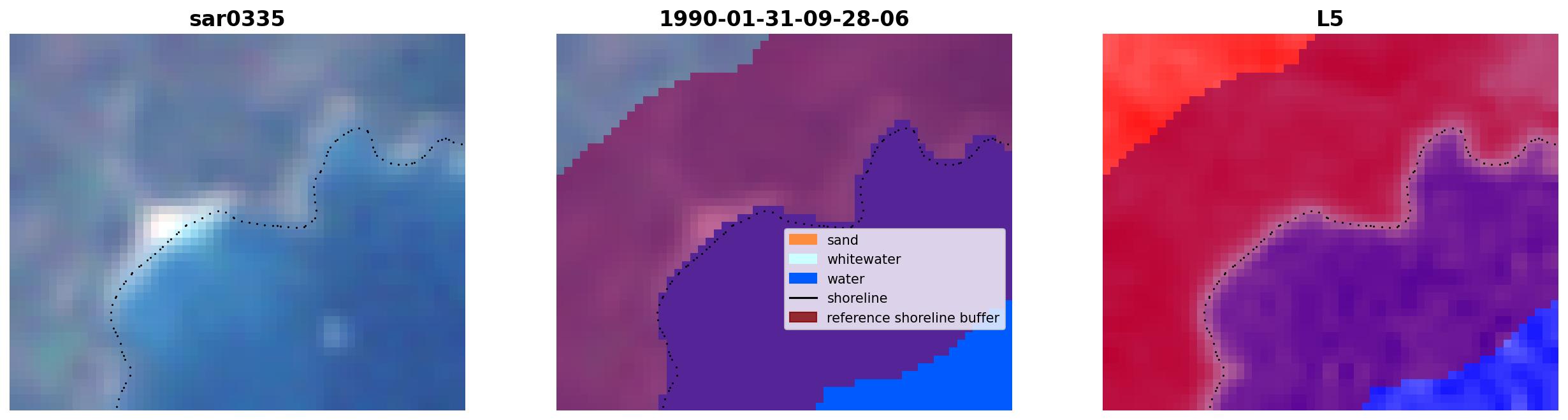 sar0335

1990-01-31-09-28-06

sand
whitewater
water
shoreline
reference shoreline buffer

L5